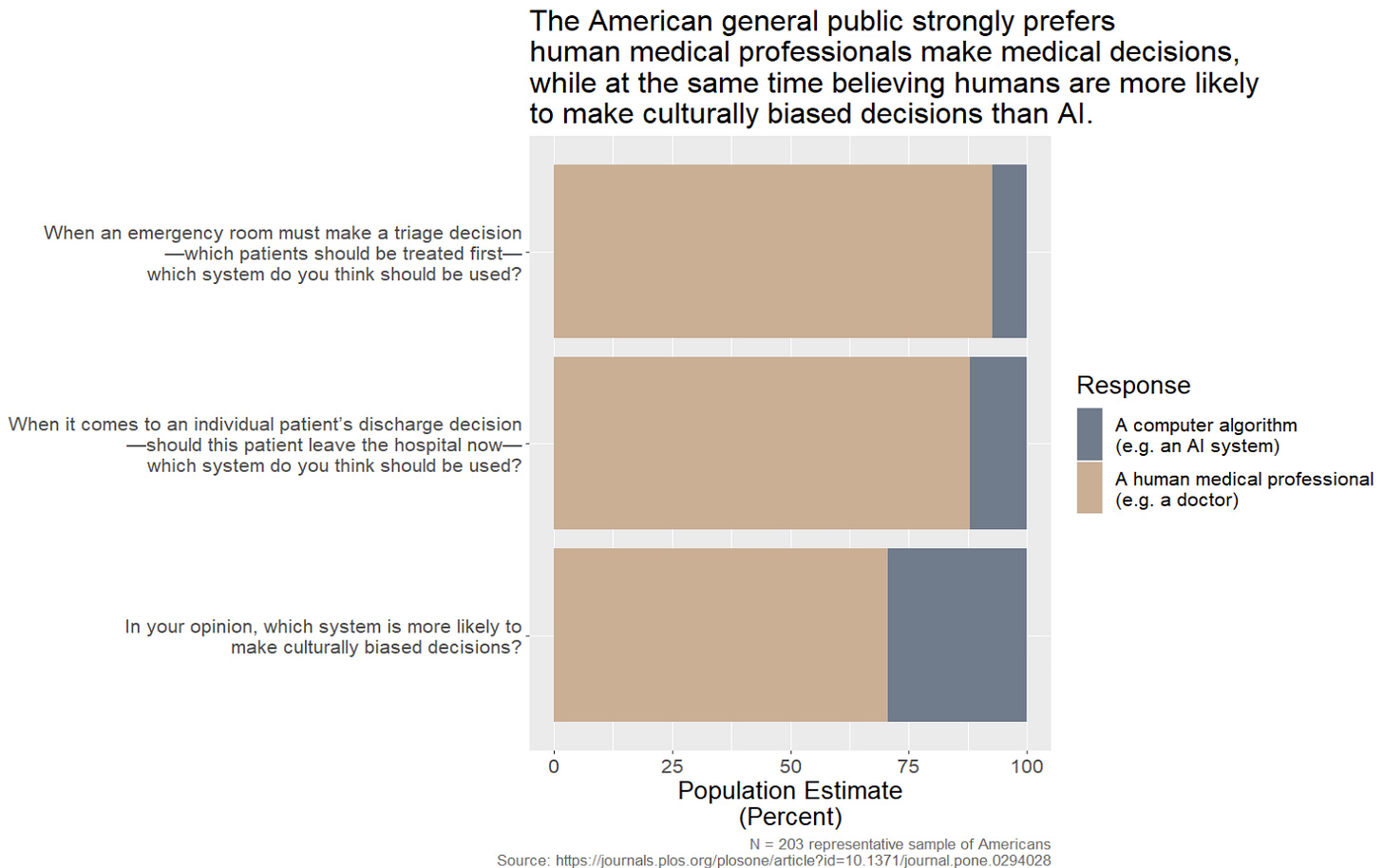 The American general public strongly prefers human medical professionals make medical decisions, while at the same time believing humans are more likely to make culturally biased decisions than AI.

When an emergency room must make a triage decision —which patients should be treated first— which system do you think should be used?

When it comes to an individual patient's discharge decision —should this patient leave the hospital now— which system do you think should be used?

In your opinion, which system is more likely to make culturally biased decisions?

0
25
50
75
100

Population Estimate
(Percent)

Response
A computer algorithm (e.g. an AI system)
A human medical professional (e.g. a doctor)

N = 203 representative sample of Americans
Source: https://journals.plos.org/plosone/article?id=10.1371/journal.pone.0294028